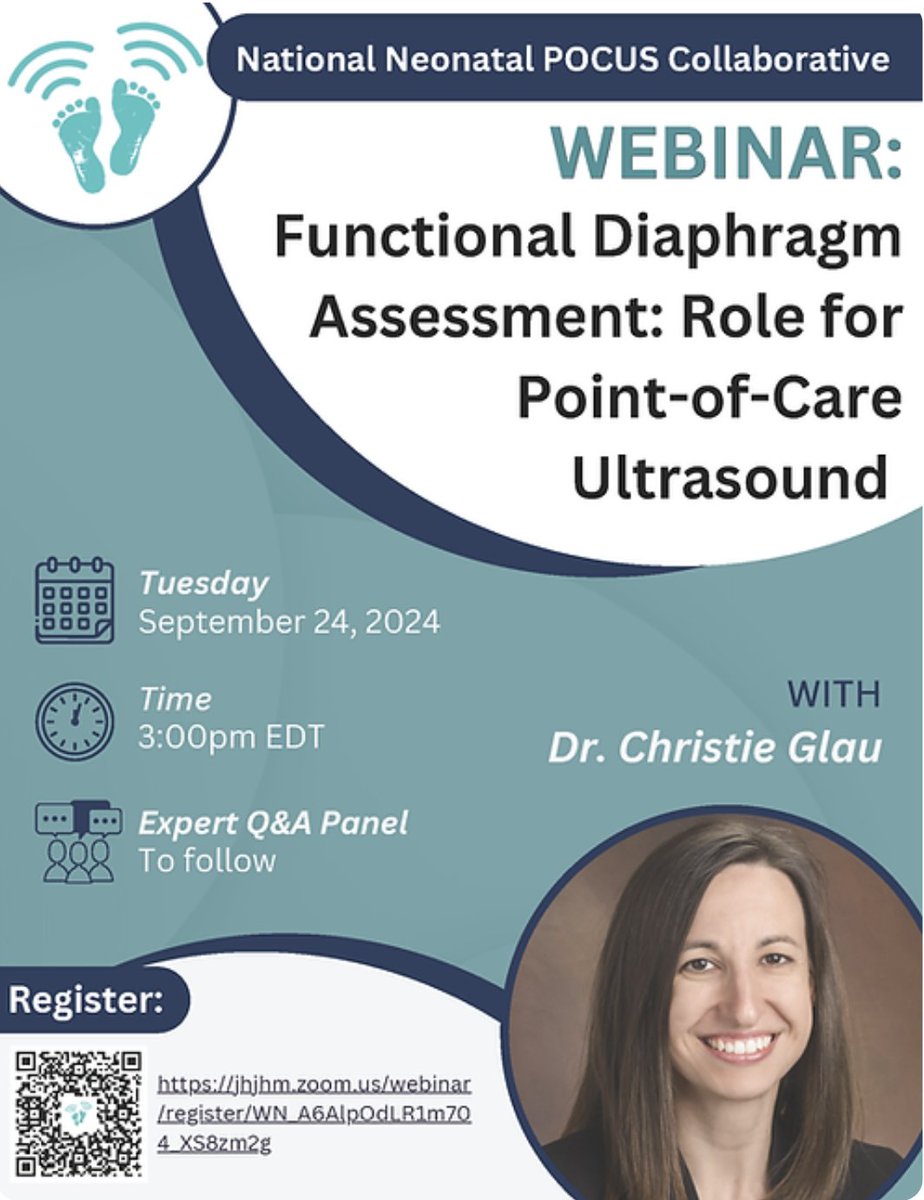 National Neonatal POCUS Collaborative

WEBINAR:
Functional Diaphragm Assessment: Role for Point-of-Care Ultrasound

Tuesday
September 24, 2024

Time
3:00pm EDT

Expert Q&A Panel
To follow

WITH
Dr. Christie Glau

Register:

https://jhjhm.zoom.us/webinar/register/WN_A6AlpOdLR1m704_XS8zm2g